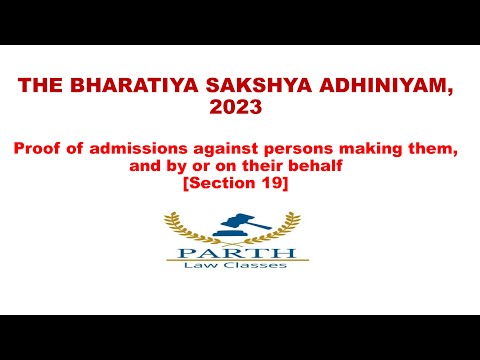 THE BHARATIYA SAKSHYA ADHINIYAM, 2023

Proof of admissions against persons making them, and by or on their behalf
[Section 19]

PARTH
Law Classes